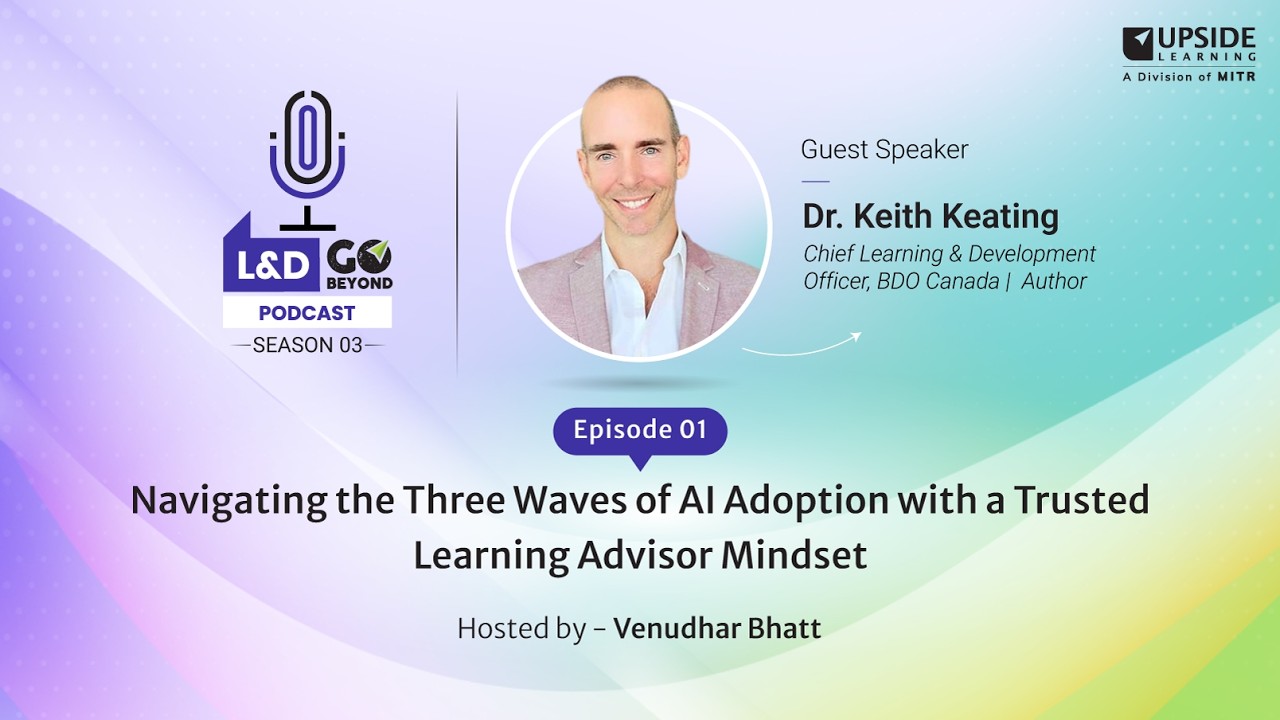 UPSIDE LEARNING
A Division of MITR

L&D GO BEYOND
PODCAST
SEASON 03

Guest Speaker

Dr. Keith Keating

Chief Learning & Development Officer, BDO Canada | Author

Episode 01

Navigating the Three Waves of AI Adoption with a Trusted Learning Advisor Mindset

Hosted by – Venudhar Bhatt